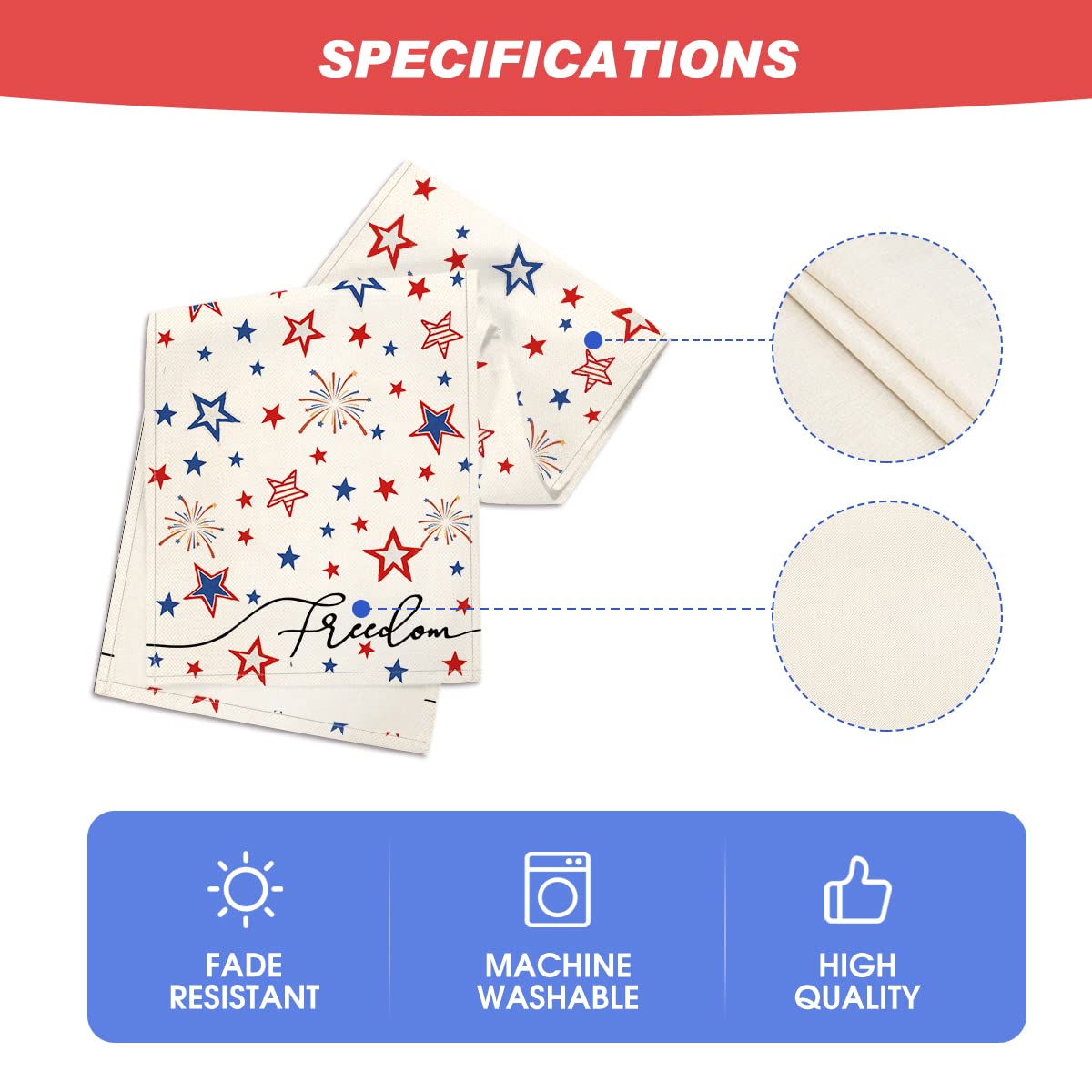 SPECIFICATIONS

Freedom

FADE RESISTANT

MACHINE WASHABLE

HIGH QUALITY